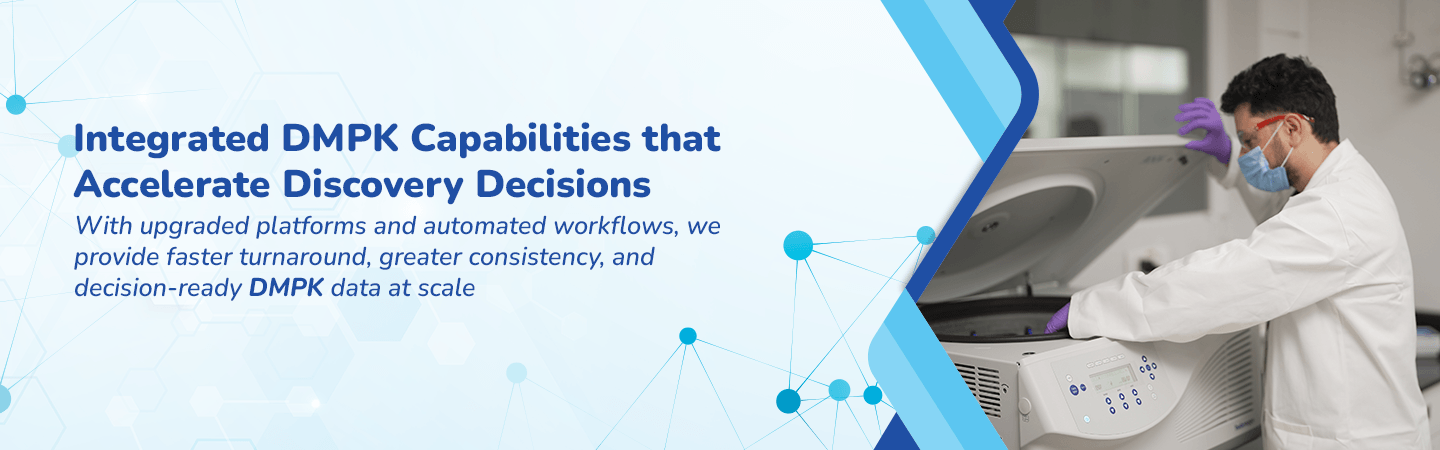 Integrated DMPK Capabilities that Accelerate Discovery Decisions

With upgraded platforms and automated workflows, we provide faster turnaround, greater consistency, and decision-ready DMPK data at scale